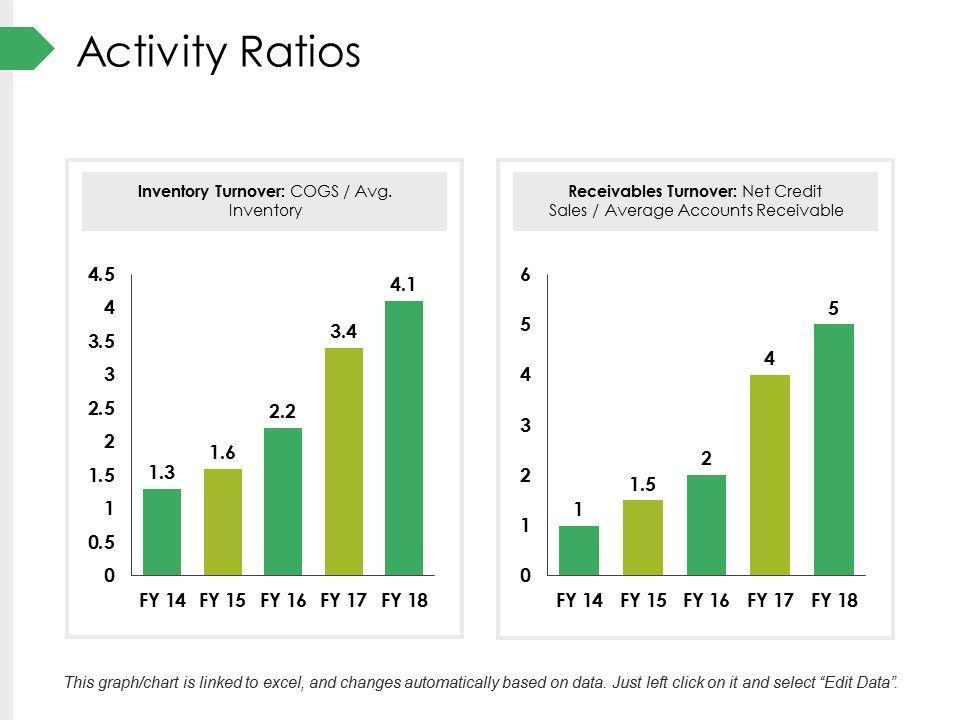 Activity Ratios

Inventory Turnover: COGS / Avg. Inventory

4.5
4
3.5
3
2.5
2
1.5
1
0.5
0

1.3
1.6
2.2
3.4
4.1

FY 14 FY 15 FY 16 FY 17 FY 18

Receivables Turnover: Net Credit Sales / Average Accounts Receivable

6
5
4
3
2
1
0

1
1.5
2
4
5

FY 14 FY 15 FY 16 FY 17 FY 18

This graph/chart is linked to excel, and changes automatically based on data. Just left click on it and select "Edit Data".